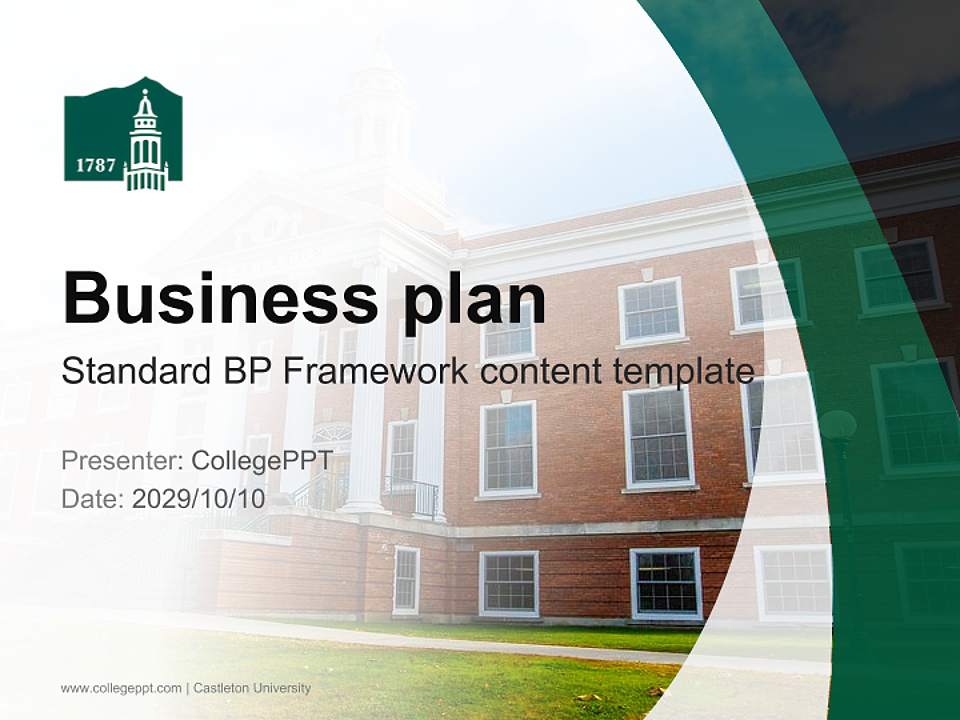 1787

Business plan

Standard BP Framework content template

Presenter: CollegePPT
Date: 2029/10/10

www.collegeppt.com | Castleton University